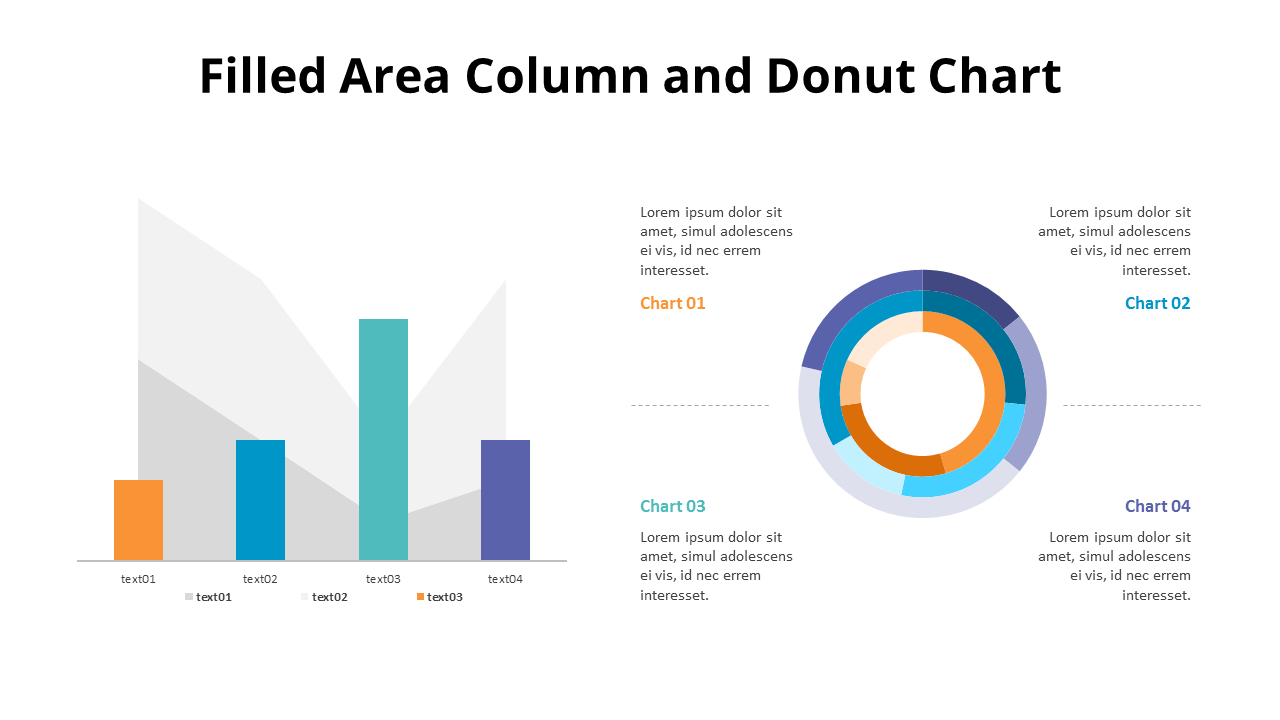 Filled Area Column and Donut Chart

text01
text02
text03
text04

text01 text02 text03

Lorem ipsum dolor sit amet, simul adolescens ei vis, id nec errem interesset.

Chart 01

Lorem ipsum dolor sit amet, simul adolescens ei vis, id nec errem interesset.

Chart 02

Chart 03

Lorem ipsum dolor sit amet, simul adolescens ei vis, id nec errem interesset.

Chart 04

Lorem ipsum dolor sit amet, simul adolescens ei vis, id nec errem interesset.